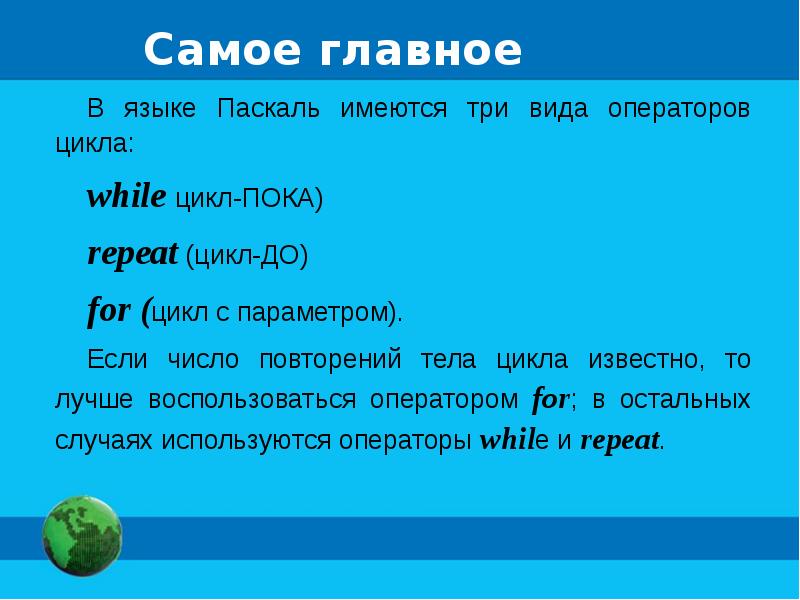 Самое главное

В языке Паскаль имеются три вида операторов цикла:

while цикл-ПОКА)

repeat (цикл-ДО)

for (цикл с параметром).

Если число повторений тела цикла известно, то лучше воспользоваться оператором for; в остальных случаях используются операторы while и repeat.